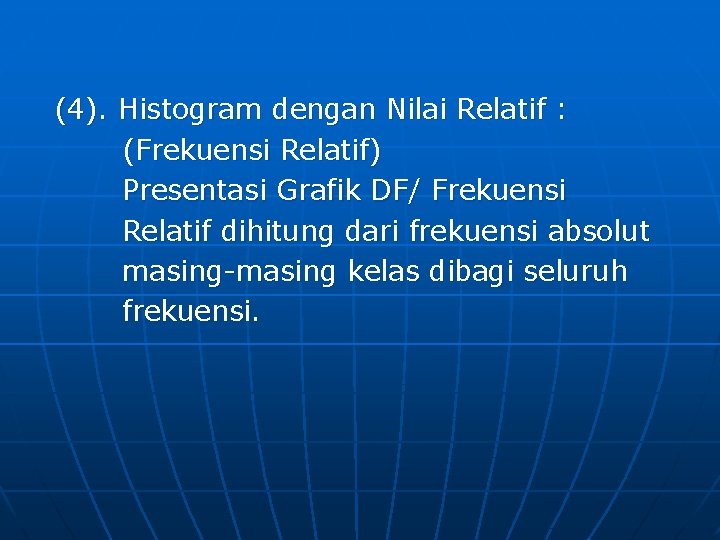 (4). Histogram dengan Nilai Relatif :
(Frekuensi Relatif)
Presentasi Grafik DF/ Frekuensi Relatif dihitung dari frekuensi absolut masing-masing kelas dibagi seluruh frekuensi.